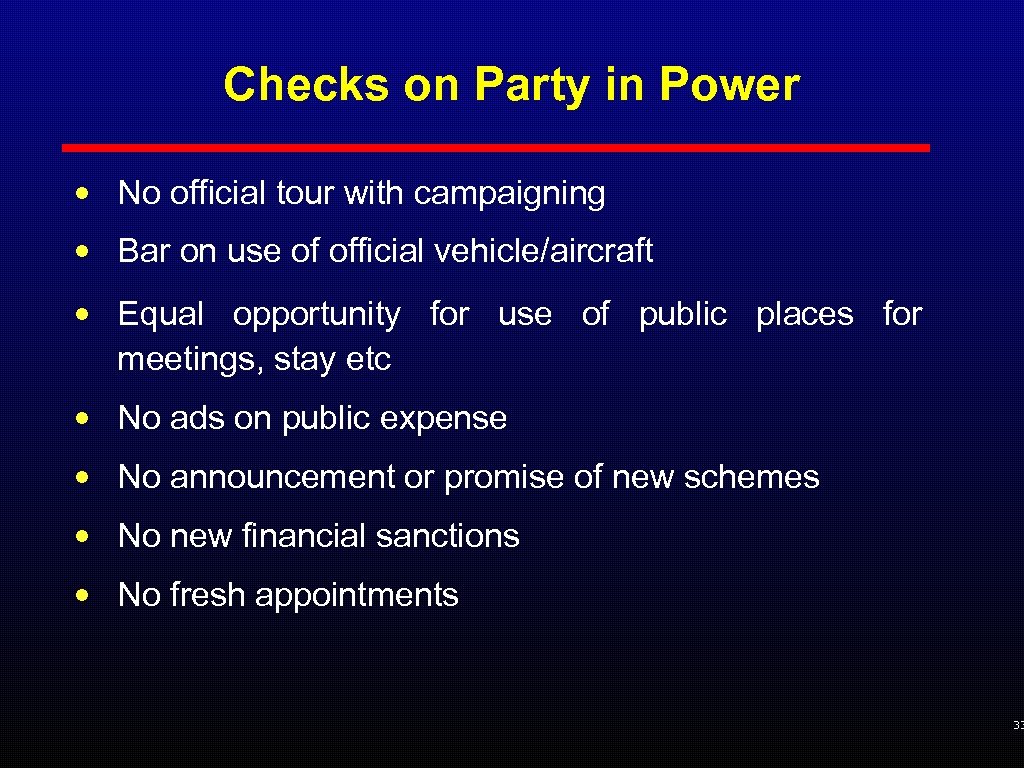 Checks on Party in Power

• No official tour with campaigning

• Bar on use of official vehicle/aircraft

• Equal opportunity for use of public places for meetings, stay etc

• No ads on public expense

• No announcement or promise of new schemes

• No new financial sanctions

• No fresh appointments

33